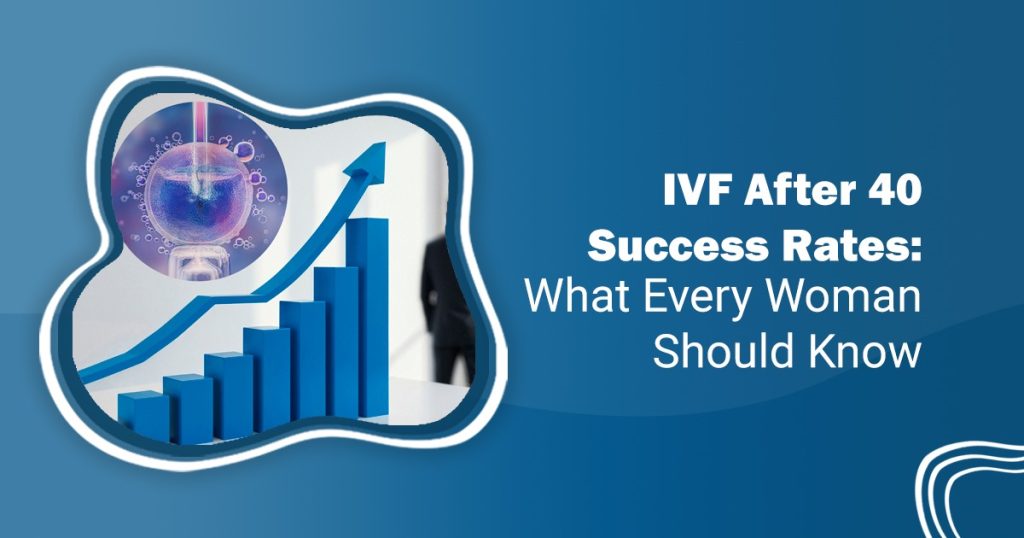 IVF After 40 Success Rates: What Every Woman Should Know